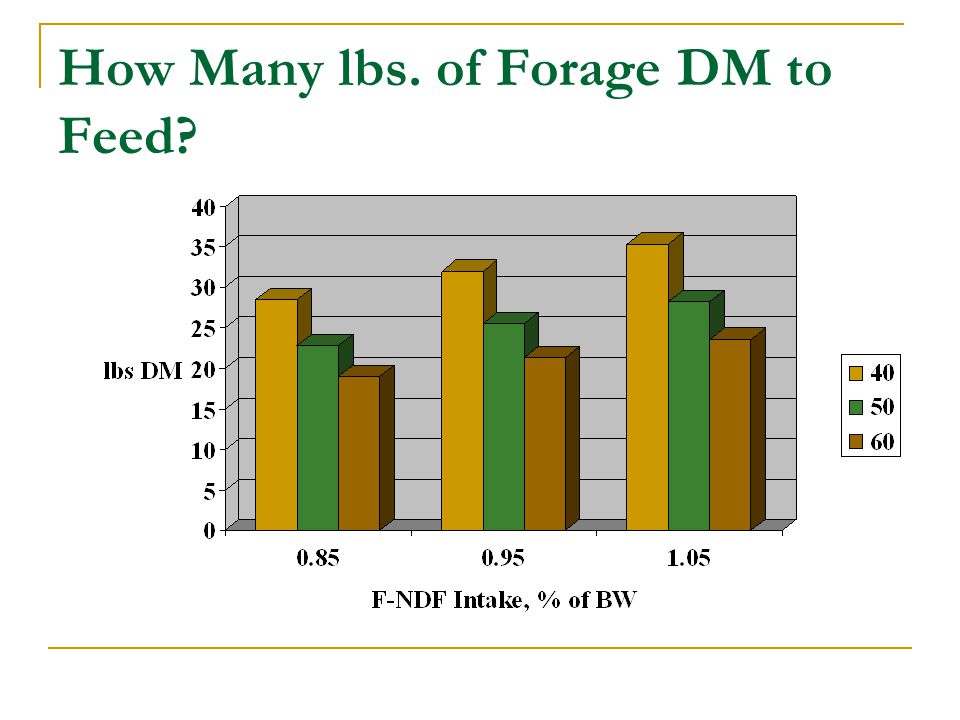 How Many lbs. of Forage DM to Feed?

40
35
30
25
lbs DM 20
15
10
5
0

0.85
0.95
1.05

F-NDF Intake, % of BW

40
50
60